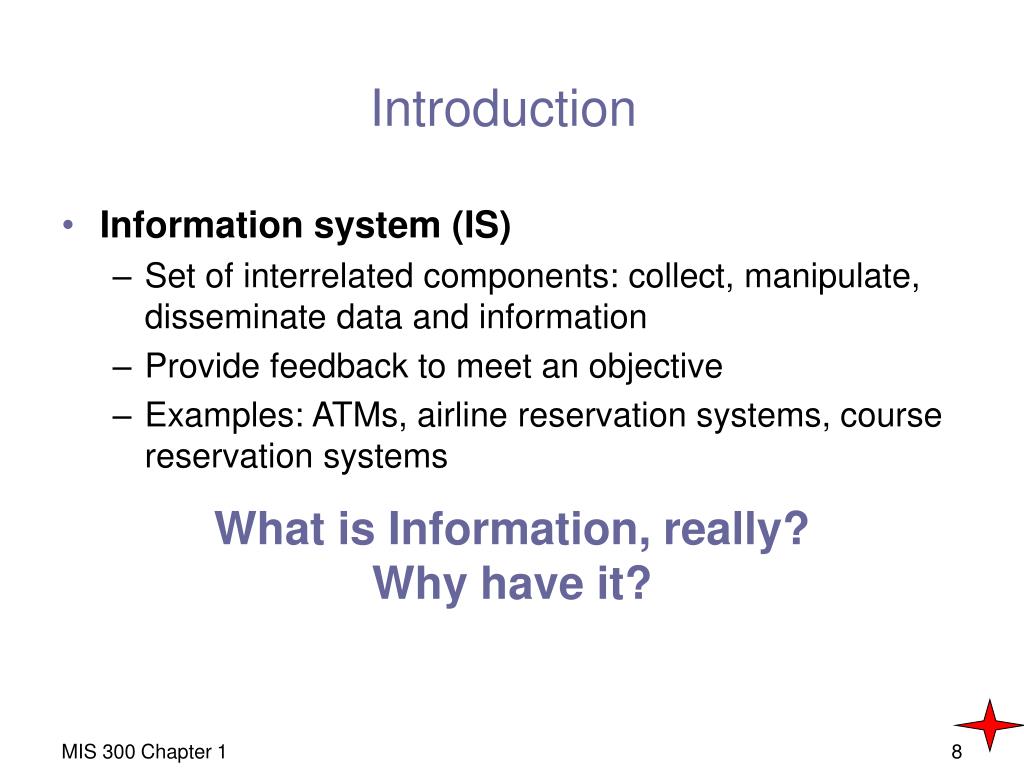 Introduction

• Information system (IS)
– Set of interrelated components: collect, manipulate, disseminate data and information
– Provide feedback to meet an objective
– Examples: ATMs, airline reservation systems, course reservation systems

What is Information, really?
Why have it?

MIS 300 Chapter 1

8